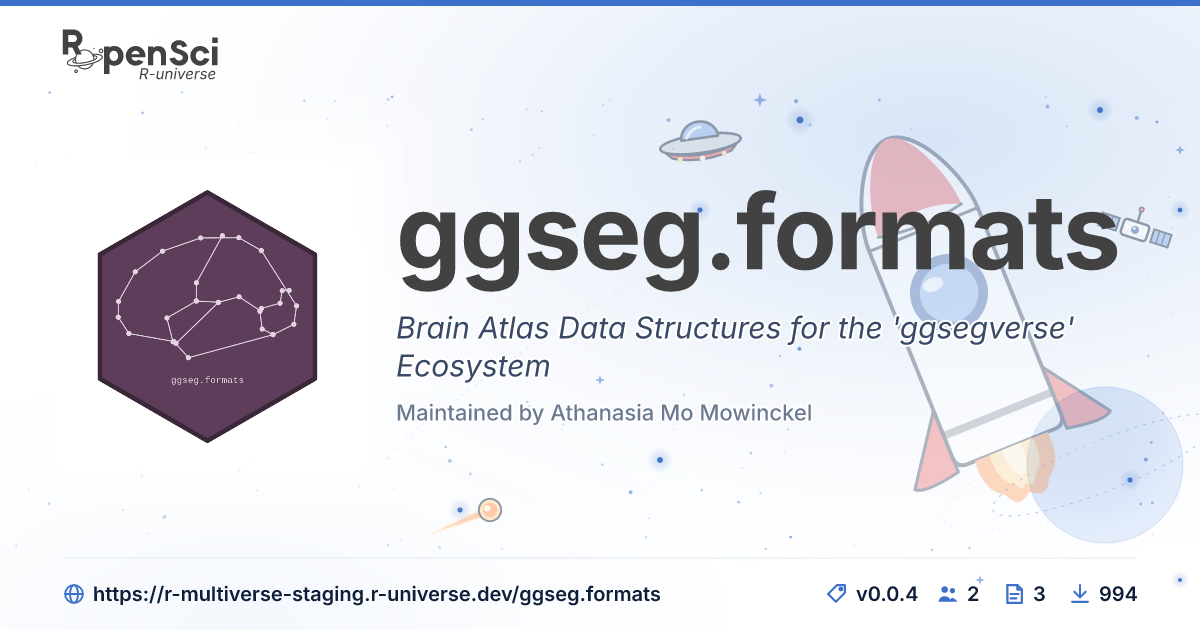 ROpenSci
R-universe

ggseg.formats

ggseg.formats

Brain Atlas Data Structures for the 'ggsegverse' Ecosystem

Maintained by Athanasia Mo Mowinckel

https://r-multiverse-staging.r-universe.dev/ggseg.formats

v0.0.4 2 3 994